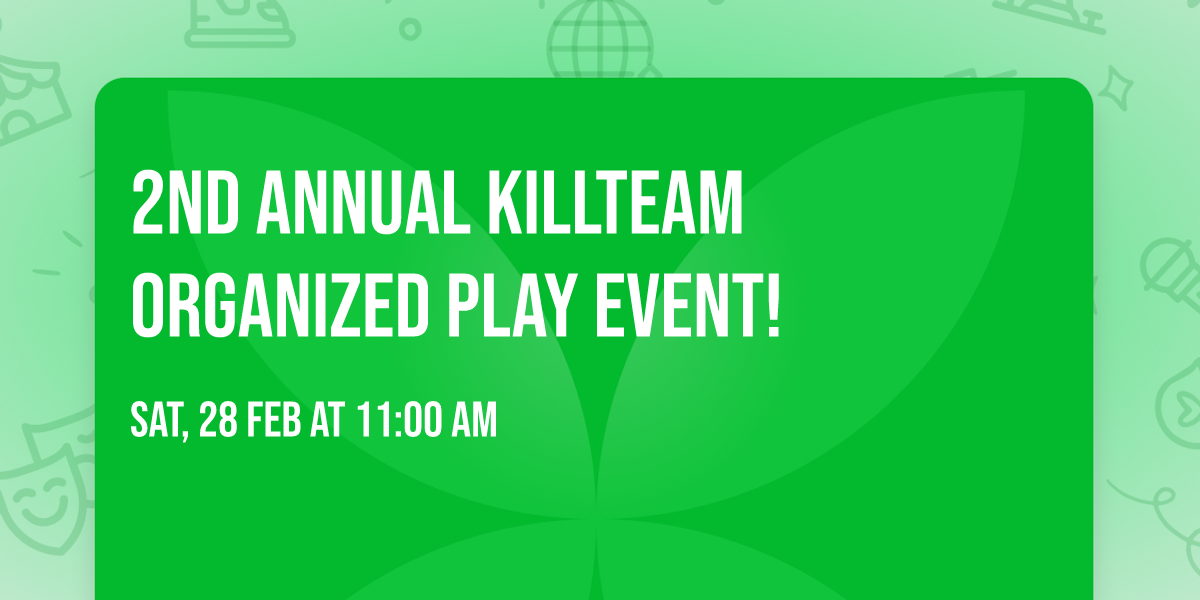 2ND ANNUAL KILLTEAM ORGANIZED PLAY EVENT!

SAT, 28 FEB AT 11:00 AM